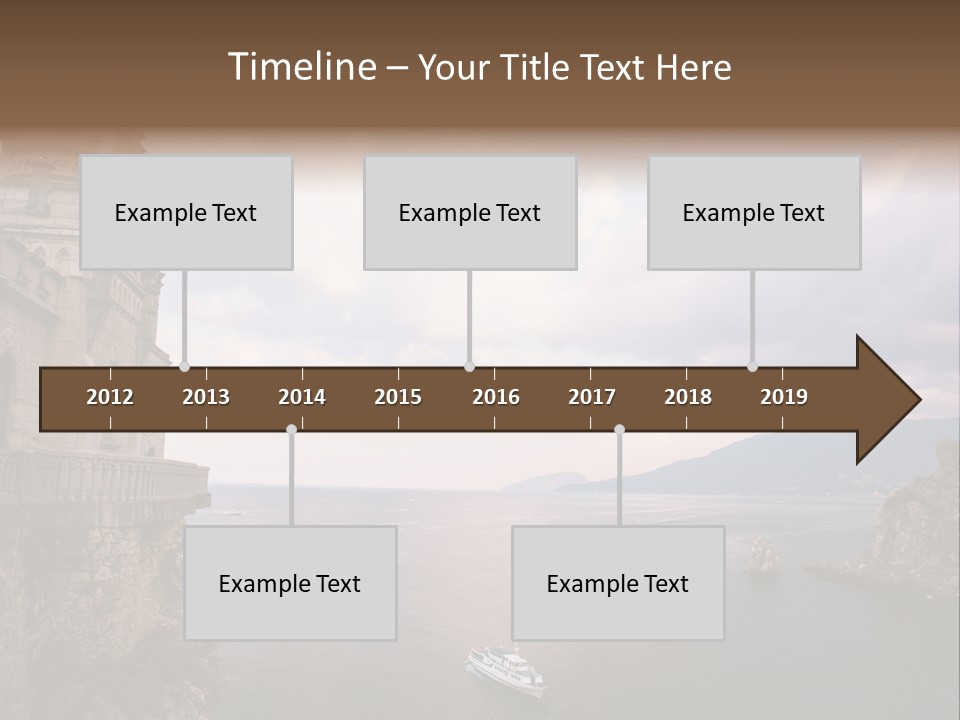 Timeline – Your Title Text Here

Example Text

Example Text

Example Text

2012 2013 2014 2015 2016 2017 2018 2019

Example Text

Example Text